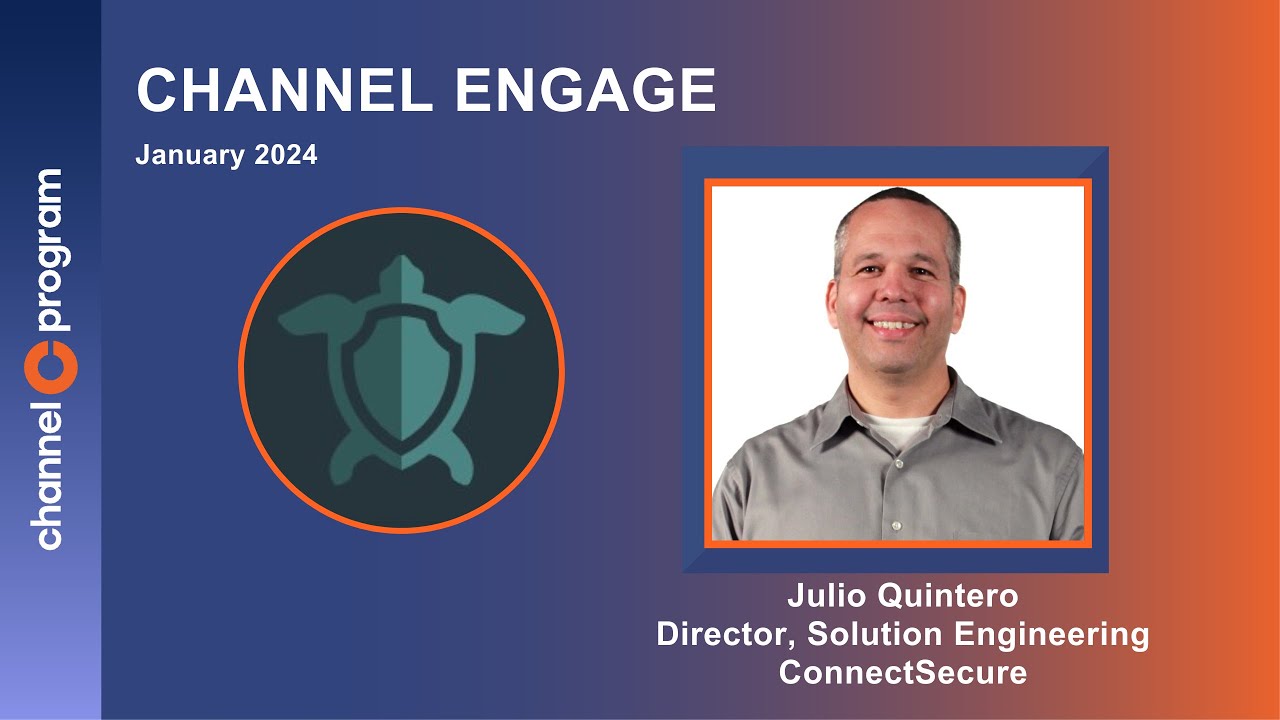 channel program

CHANNEL ENGAGE

January 2024

Julio Quintero
Director, Solution Engineering
ConnectSecure